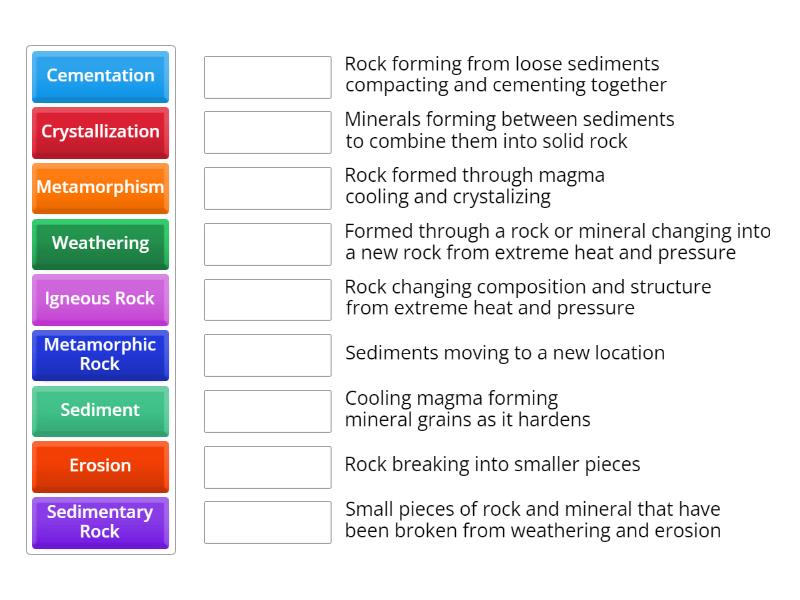 Cementation
Crystallization
Metamorphism
Weathering
Igneous Rock
Metamorphic Rock
Sediment
Erosion
Sedimentary Rock

Rock forming from loose sediments compacting and cementing together

Minerals forming between sediments to combine them into solid rock

Rock formed through magma cooling and crystalizing

Formed through a rock or mineral changing into a new rock from extreme heat and pressure

Rock changing composition and structure from extreme heat and pressure

Sediments moving to a new location

Cooling magma forming mineral grains as it hardens

Rock breaking into smaller pieces

Small pieces of rock and mineral that have been broken from weathering and erosion